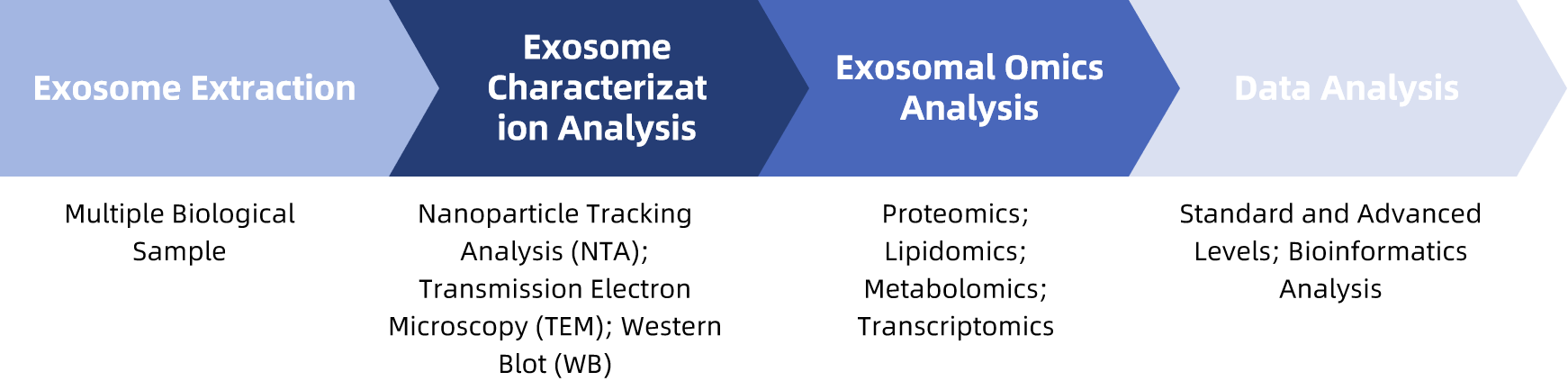 Exosome Extraction

Exosome Characterizat ion Analysis

Exosomal Omics Analysis

Data Analysis

Multiple Biological Sample

Nanoparticle Tracking Analysis (NTA); Transmission Electron Microscopy (TEM); Western Blot (WB)

Proteomics; Lipidomics; Metabolomics; Transcriptomics

Standard and Advanced Levels; Bioinformatics Analysis